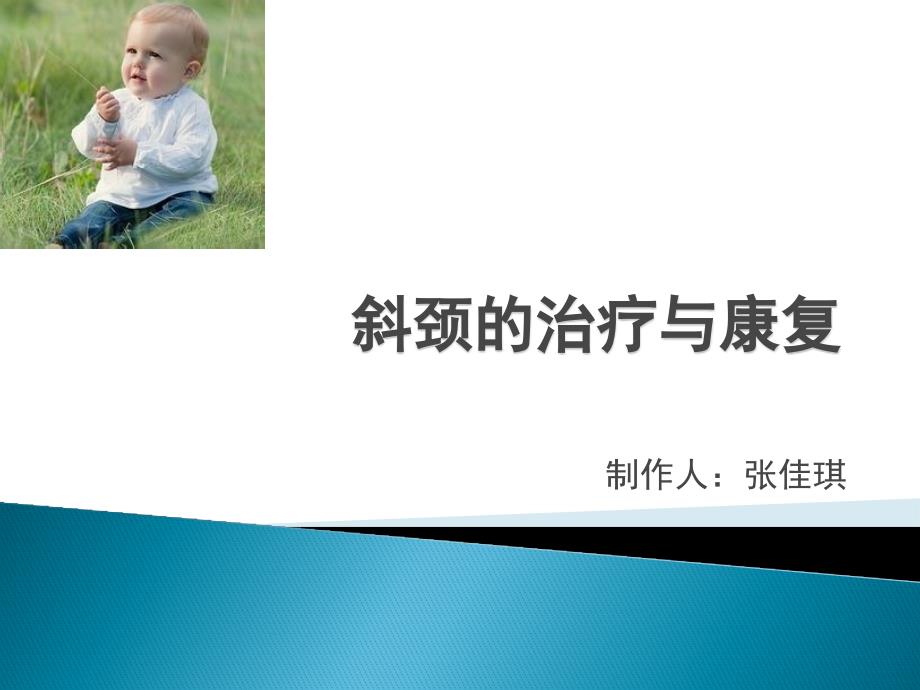 斜颈的治疗与康复

制作人：张佳琪